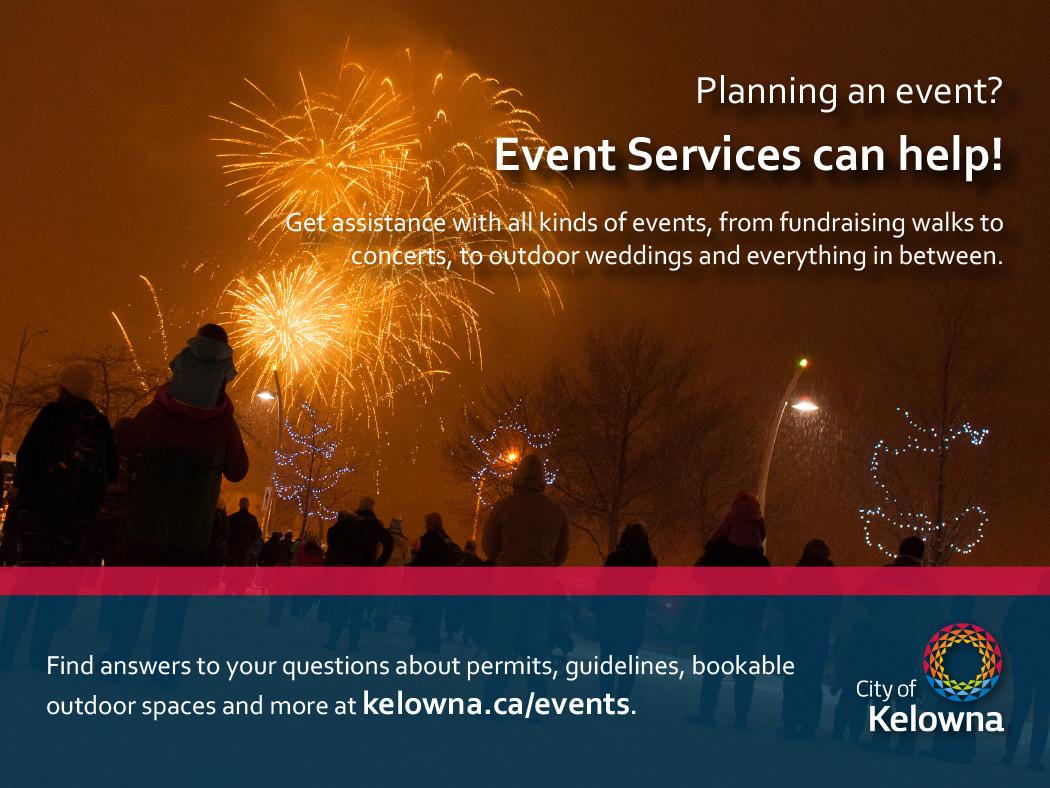 Planning an event?

Event Services can help!

Get assistance with all kinds of events, from fundraising walks to concerts, to outdoor weddings and everything in between.

Find answers to your questions about permits, guidelines, bookable outdoor spaces and more at kelowna.ca/events.

City of Kelowna